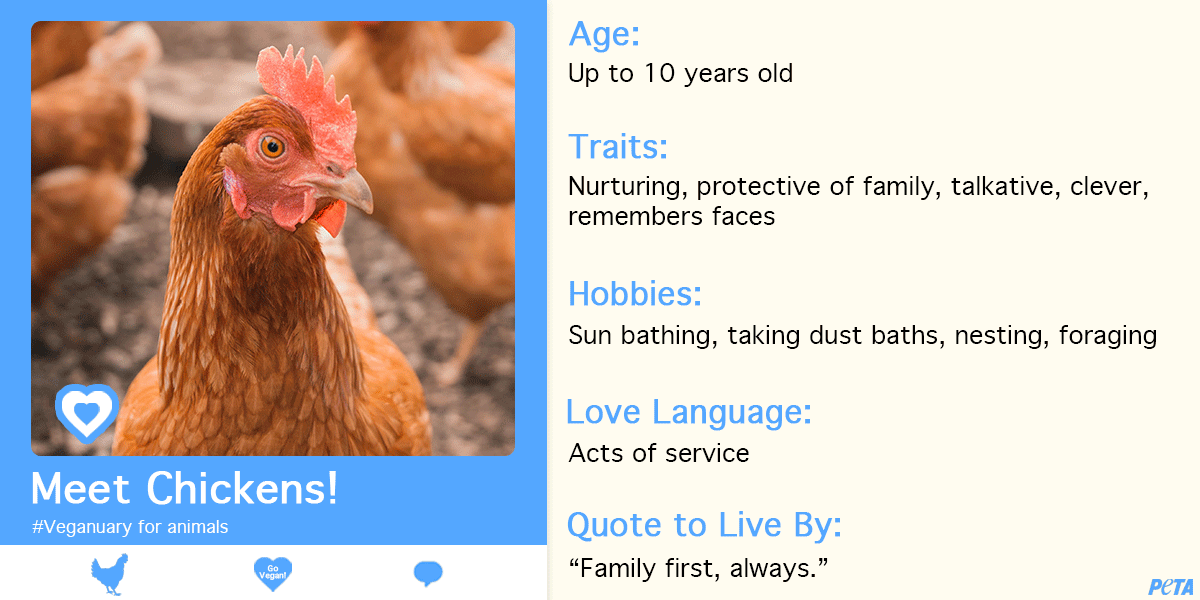 Meet Chickens!
#Veganuary for animals

Go Vegan!

Age:
Up to 10 years old

Traits:
Nurturing, protective of family, talkative, clever, remembers faces

Hobbies:
Sun bathing, taking dust baths, nesting, foraging

Love Language:
Acts of service

Quote to Live By:
“Family first, always.”

PETA